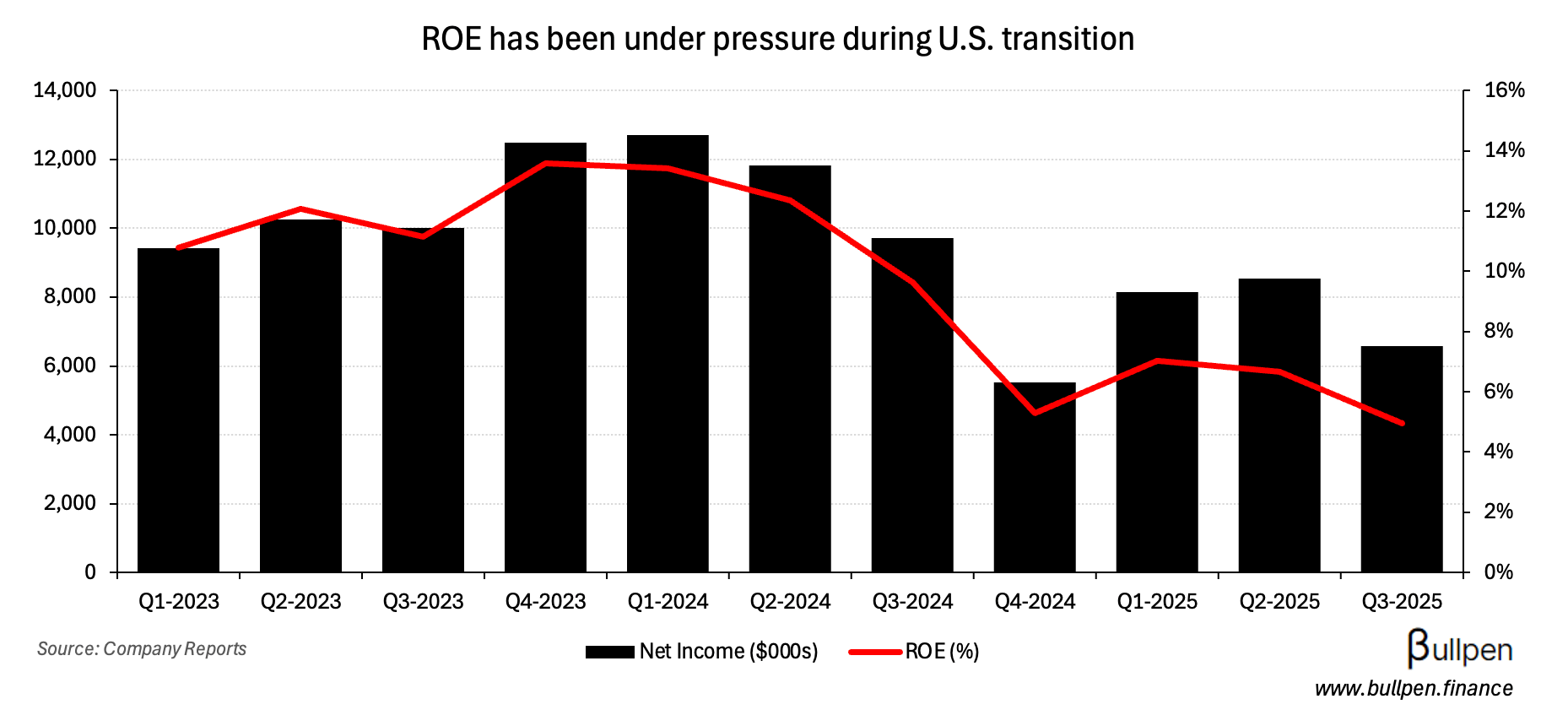 ROE has been under pressure during U.S. transition

14,000
12,000
10,000
8,000
6,000
4,000
2,000
0

16%
14%
12%
10%
8%
6%
4%
2%
0%

Q1-2023 Q2-2023 Q3-2023 Q4-2023 Q1-2024 Q2-2024 Q3-2024 Q4-2024 Q1-2025 Q2-2025 Q3-2025

Source: Company Reports

Net Income ($000s) ROE (%)

βullpen
www.bullpen.finance